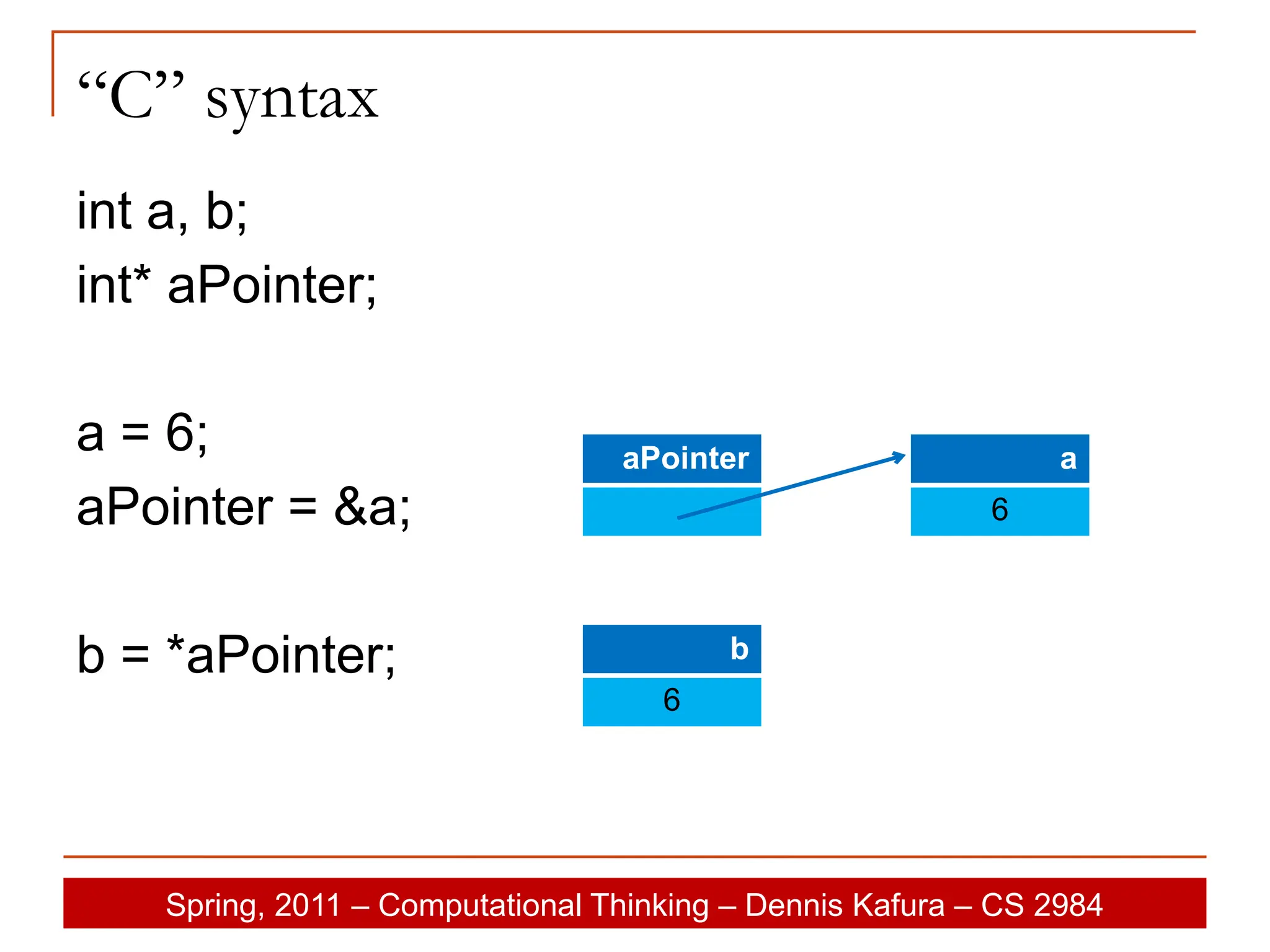 “C” syntax

int a, b;
int* aPointer;

a = 6;
aPointer = &a;

b = *aPointer;

aPointer

a
6

b
6

Spring, 2011 – Computational Thinking – Dennis Kafura – CS 2984